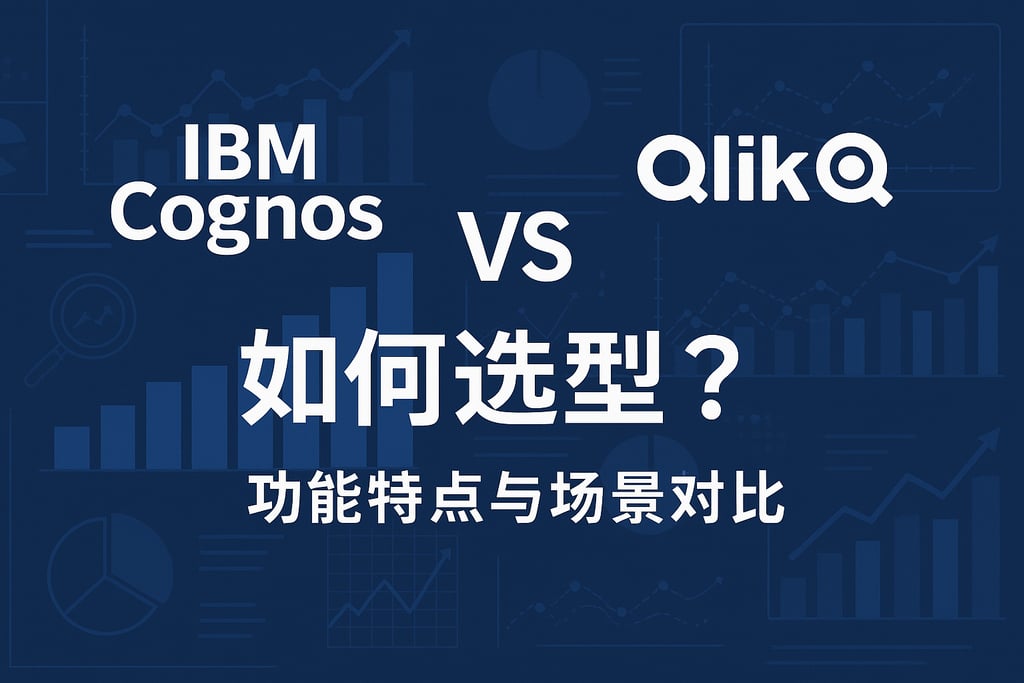 IBM Cognos

VS

QlikQ

如何选型？

功能特点与场景对比